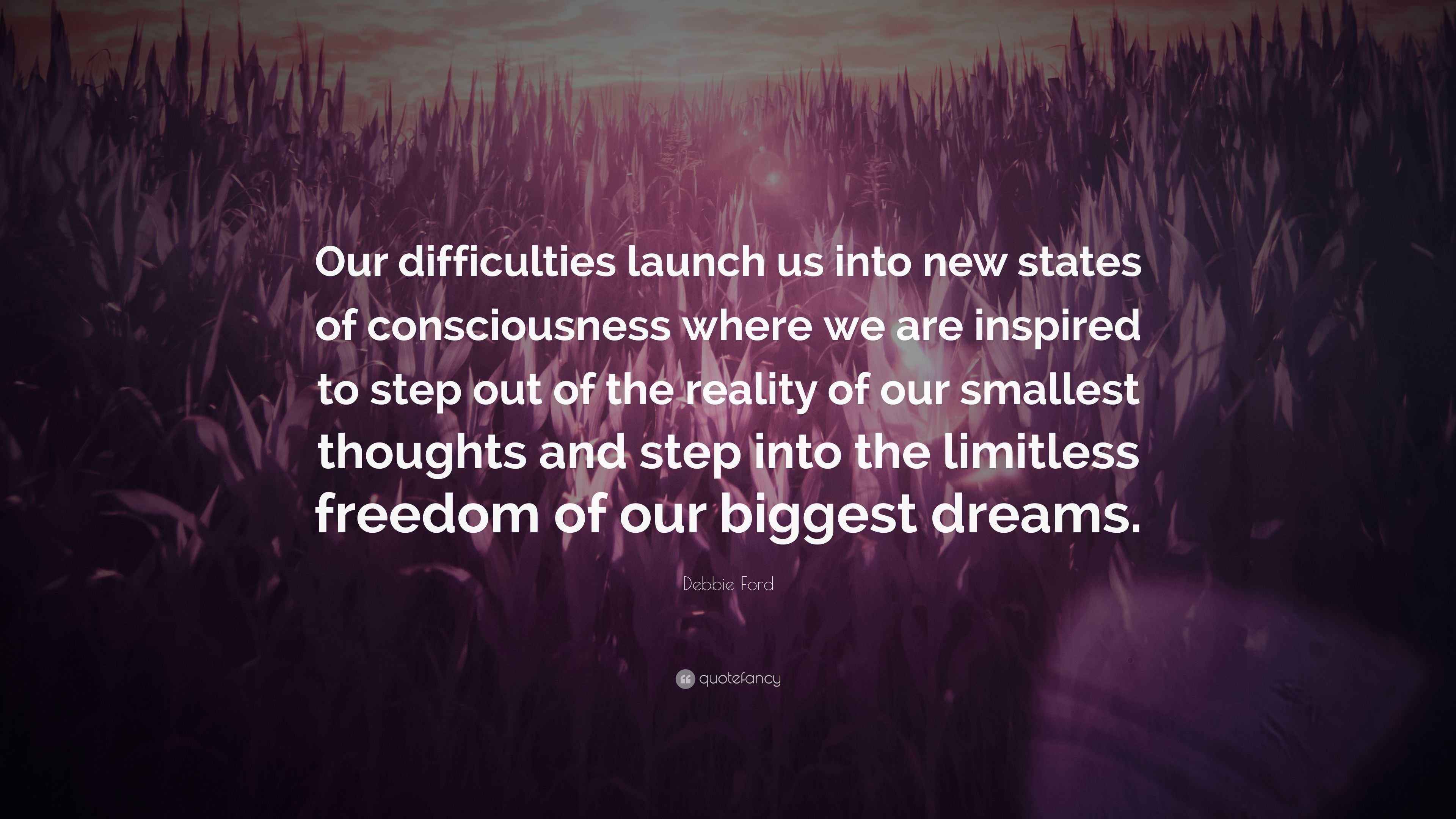 Our difficulties launch us into new states of consciousness where we are inspired to step out of the reality of our smallest thoughts and step into the limitless freedom of our biggest dreams.

Debbie Ford

quotefancy